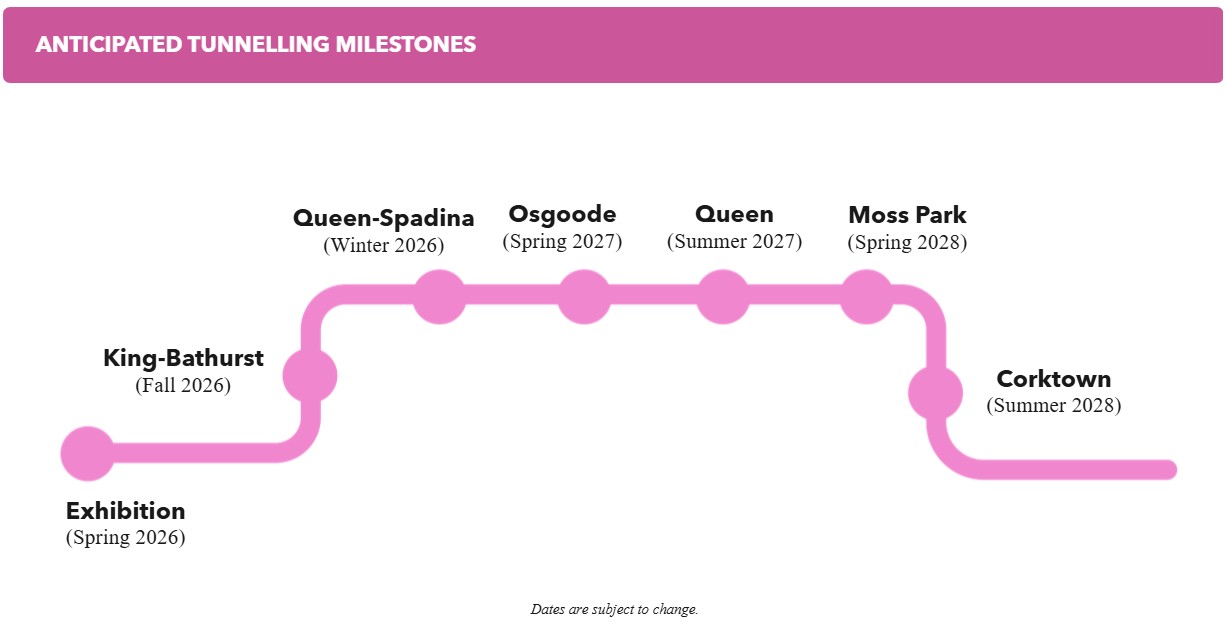 ANTICIPATED TUNNELLING MILESTONES

Exhibition
(Spring 2026)

King-Bathurst
(Fall 2026)

Queen-Spadina
(Winter 2026)

Osgoode
(Spring 2027)

Queen
(Summer 2027)

Moss Park
(Spring 2028)

Corktown
(Summer 2028)

Dates are subject to change.